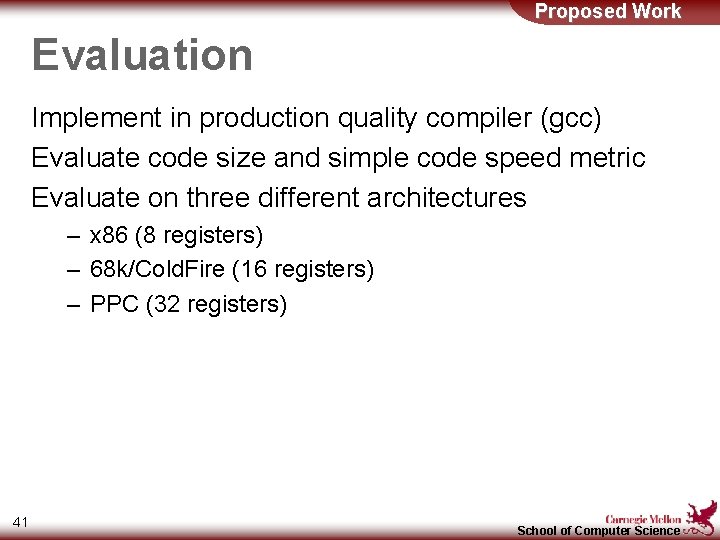 Proposed Work

Evaluation

Implement in production quality compiler (gcc)

Evaluate code size and simple code speed metric

Evaluate on three different architectures

– x86 (8 registers)

– 68k/ColdFire (16 registers)

– PPC (32 registers)

41

Carnegie Mellon

School of Computer Science